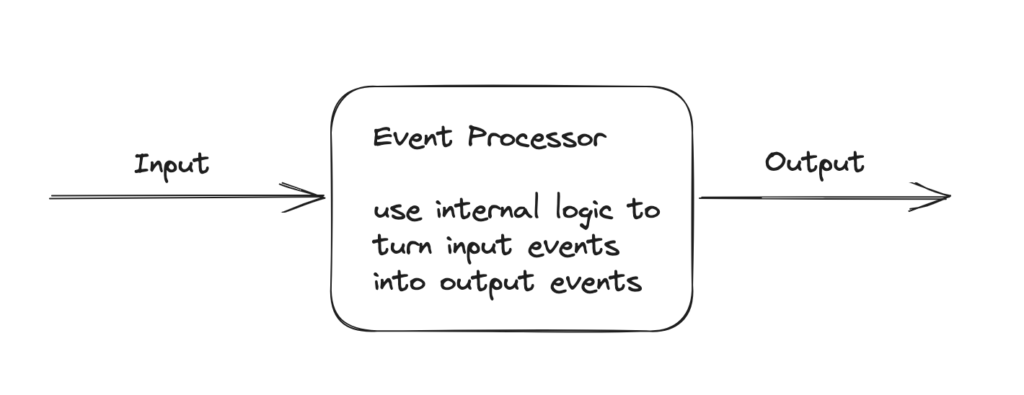 Input

Event Processor

use internal logic to turn input events into output events

Output